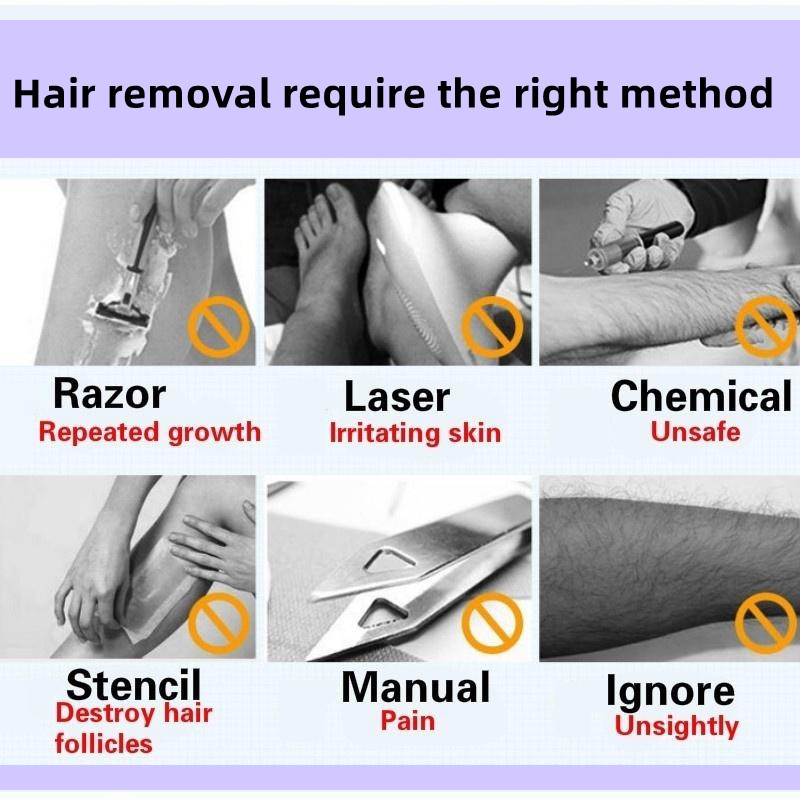 Hair removal require the right method

Razor
Repeated growth

Laser
Irritating skin

Chemical
Unsafe

Stencil
Destroy hair follicles

Manual
Pain

Ignore
Unsightly